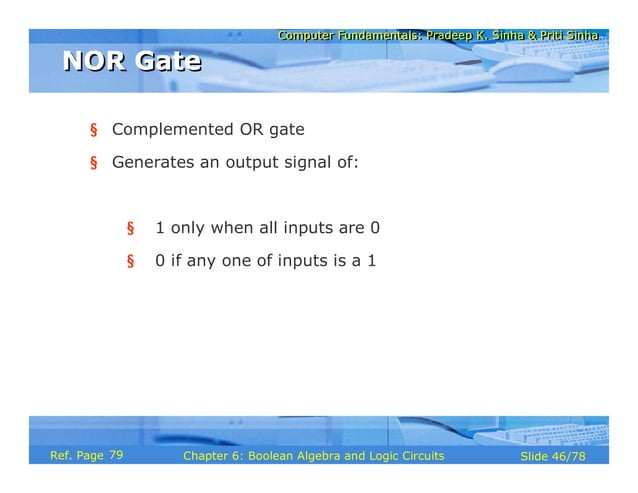 Computer Fundamentals: Pradeep K. Sinha & Priti Sinha

NOR Gate

§ Complemented OR gate

§ Generates an output signal of:

§ 1 only when all inputs are 0

§ 0 if any one of inputs is a 1

Ref. Page 79

Chapter 6: Boolean Algebra and Logic Circuits

Slide 46/78